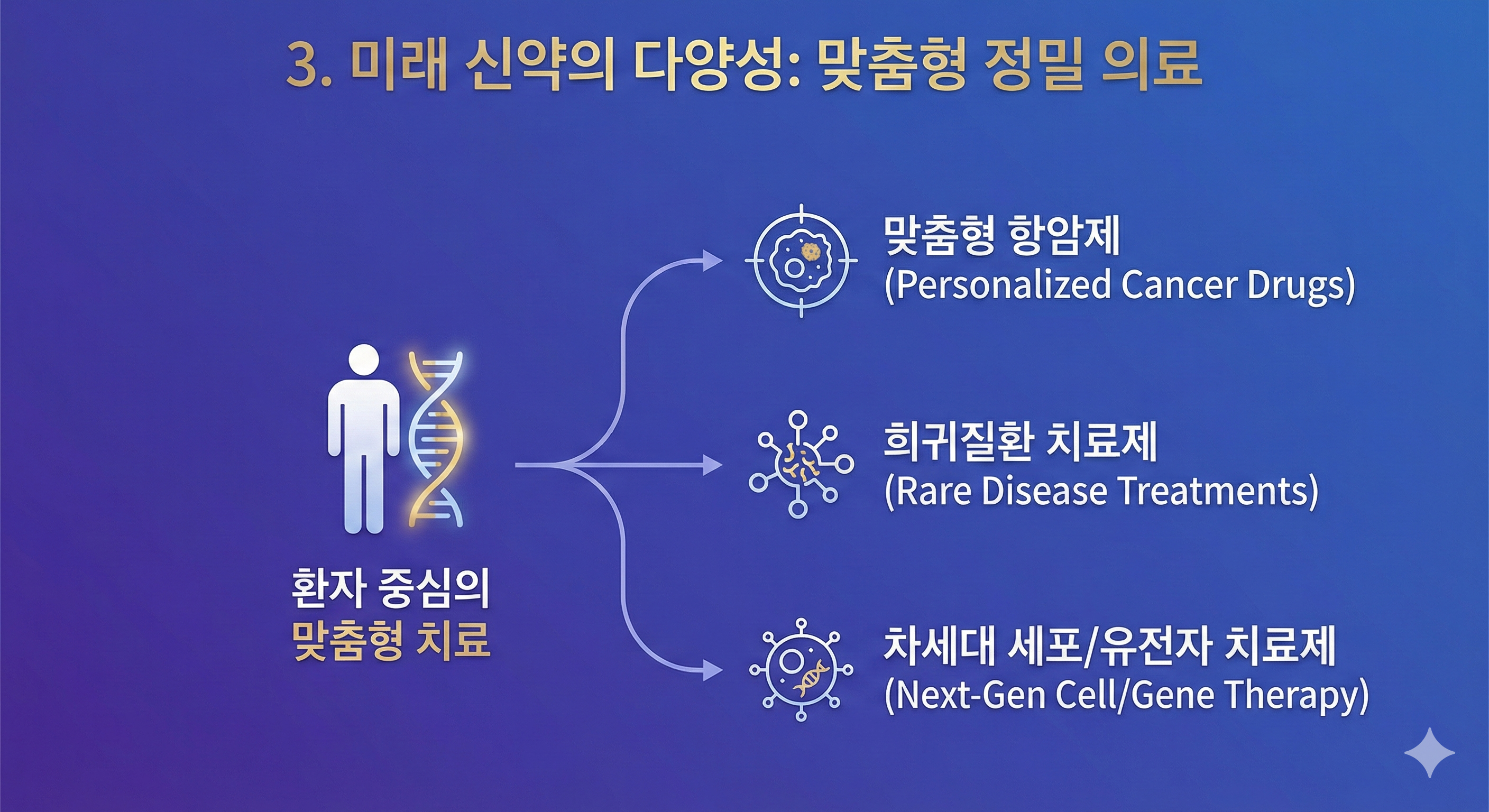 3. 미래 신약의 다양성: 맞춤형 정밀 의료

환자 중심의
맞춤형 치료

맞춤형 항암제
(Personalized Cancer Drugs)

희귀질환 치료제
(Rare Disease Treatments)

차세대 세포/유전자 치료제
(Next-Gen Cell/Gene Therapy)